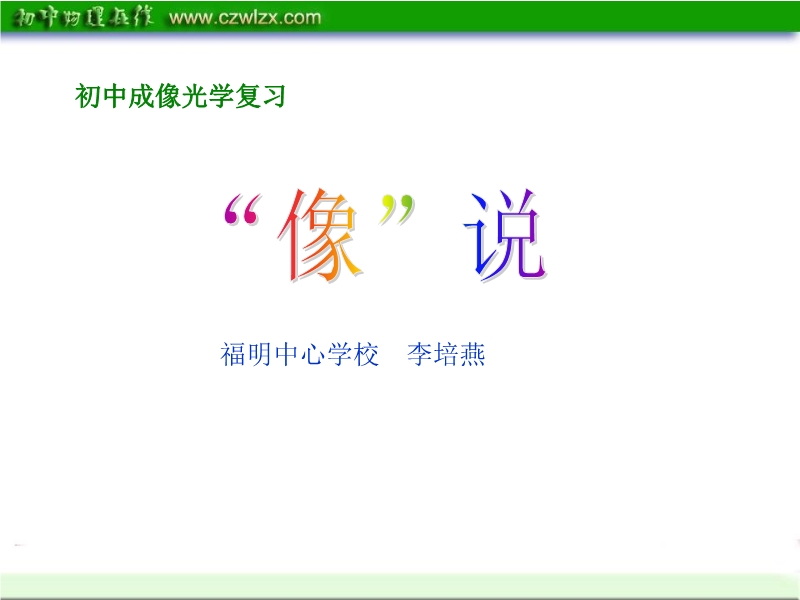 初中物理在线 www.czwlzx.com

初中成像光学复习

“像”说

福明中心学校 李培燕